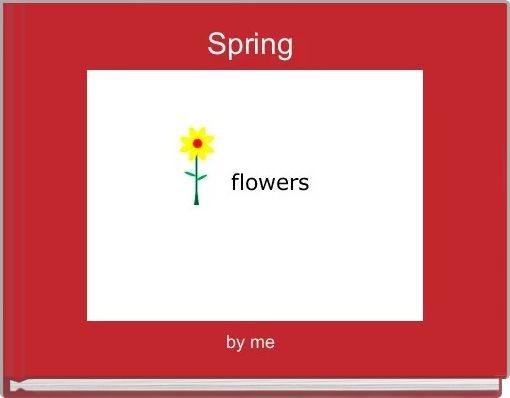 Spring

flowers

by me